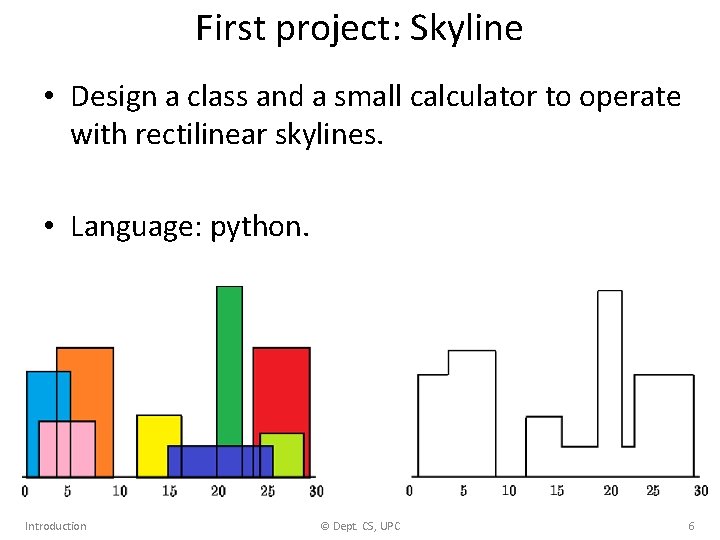 First project: Skyline

• Design a class and a small calculator to operate with rectilinear skylines.

• Language: python.

0 5 10 15 20 25 30

0 5 10 15 20 25 30

Introduction © Dept. CS, UPC 6